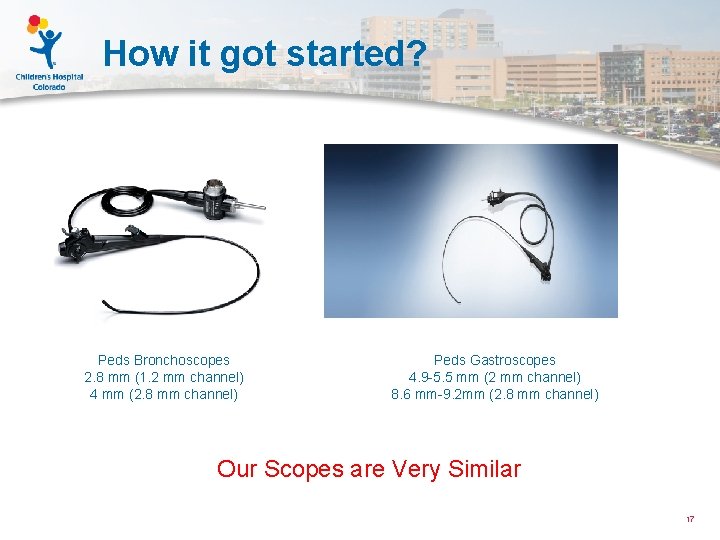 Children's Hospital Colorado

How it got started?

Peds Bronchoscopes
2.8 mm (1.2 mm channel)
4 mm (2.8 mm channel)

Peds Gastroscopes
4.9-5.5 mm (2 mm channel)
8.6 mm-9.2mm (2.8 mm channel)

Our Scopes are Very Similar

17